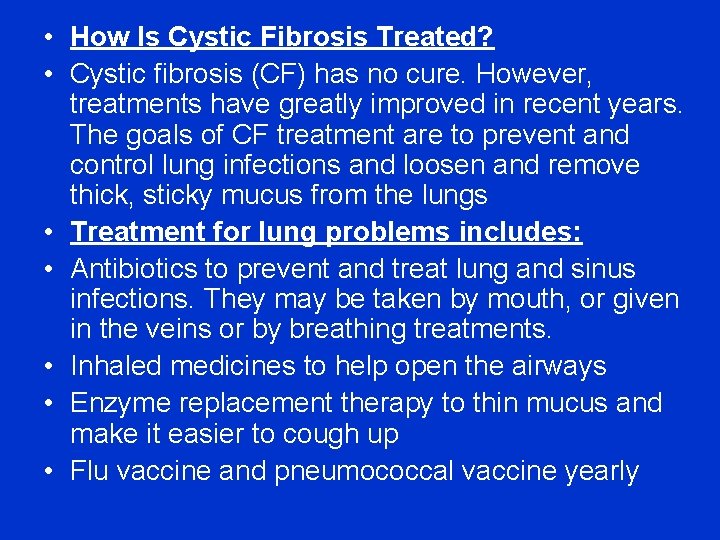 • How Is Cystic Fibrosis Treated?
• Cystic fibrosis (CF) has no cure. However, treatments have greatly improved in recent years. The goals of CF treatment are to prevent and control lung infections and loosen and remove thick, sticky mucus from the lungs
• Treatment for lung problems includes:
• Antibiotics to prevent and treat lung and sinus infections. They may be taken by mouth, or given in the veins or by breathing treatments.
• Inhaled medicines to help open the airways
• Enzyme replacement therapy to thin mucus and make it easier to cough up
• Flu vaccine and pneumococcal vaccine yearly